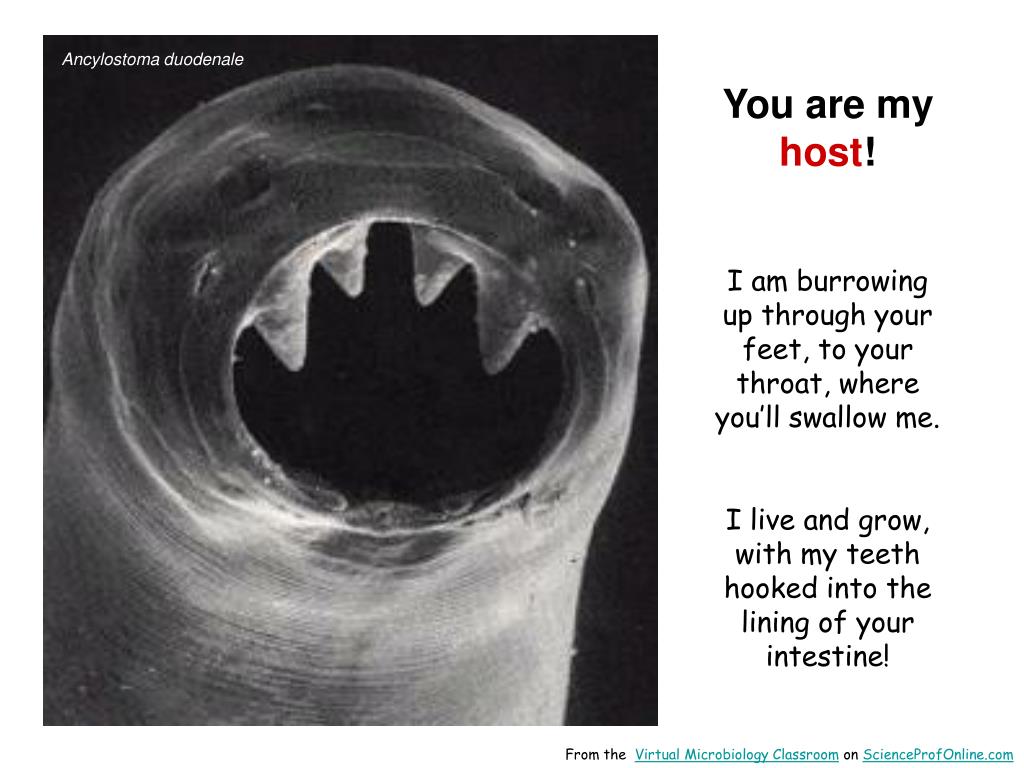 Ancylostoma duodenale

You are my host!

I am burrowing up through your feet, to your throat, where you'll swallow me.

I live and grow, with my teeth hooked into the lining of your intestine!

From the Virtual Microbiology Classroom on ScienceProfOnline.com